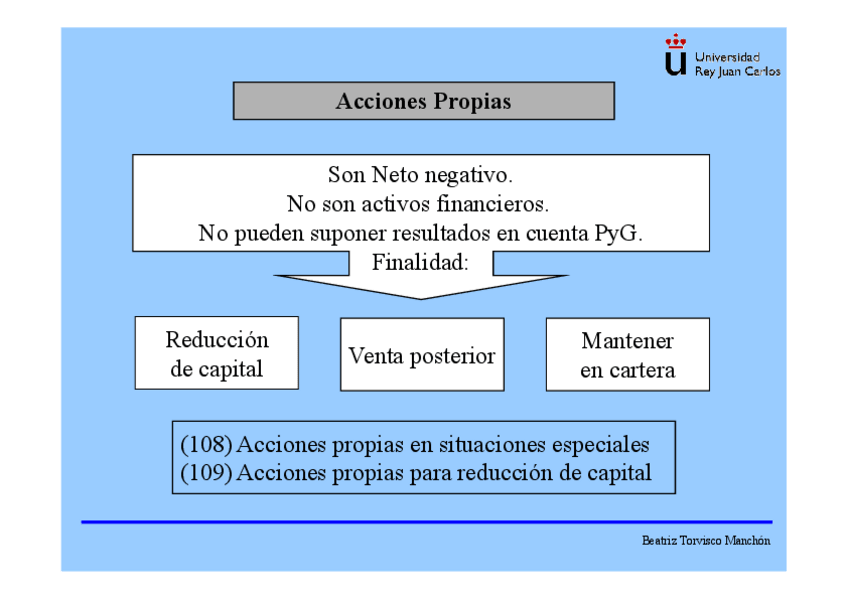 Universidad Rey Juan Carlos

Acciones Propias

Son Neto negativo.
No son activos financieros.
No pueden suponer resultados en cuenta PyG.
Finalidad:

Reducción de capital

Venta posterior

Mantener en cartera

(108) Acciones propias en situaciones especiales
(109) Acciones propias para reducción de capital

Beatriz Torvisco Manchón